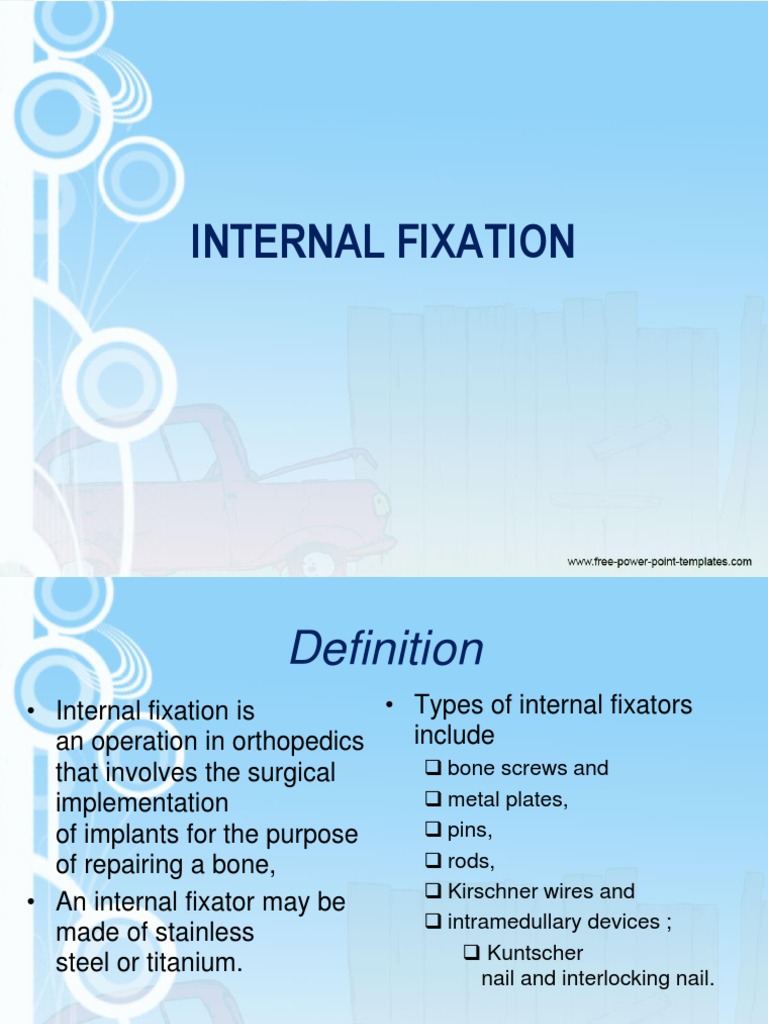 INTERNAL FIXATION

www.free-power-point-templates.com

Definition

• Internal fixation is an operation in orthopedics that involves the surgical implementation of implants for the purpose of repairing a bone,
• An internal fixator may be made of stainless steel or titanium.

• Types of internal fixators include
❑ bone screws and
❑ metal plates,
❑ pins,
❑ rods,
❑ Kirschner wires and
❑ intramedullary devices ;
❑ Kuntscher nail and interlocking nail.